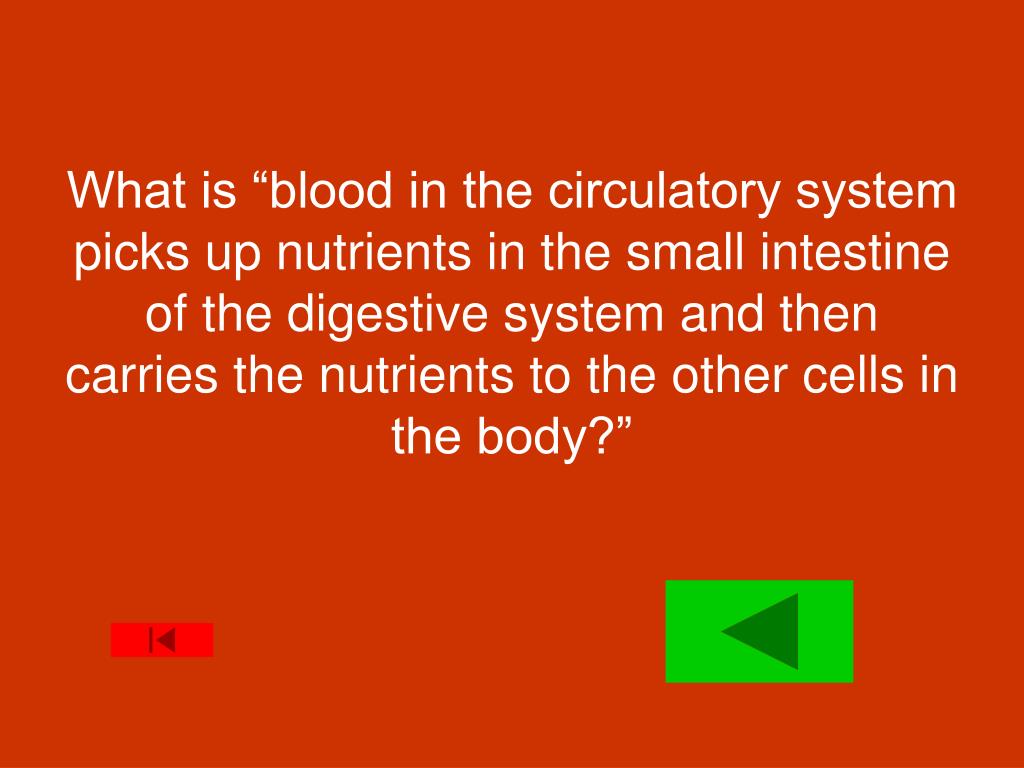 What is “blood in the circulatory system picks up nutrients in the small intestine of the digestive system and then carries the nutrients to the other cells in the body?”